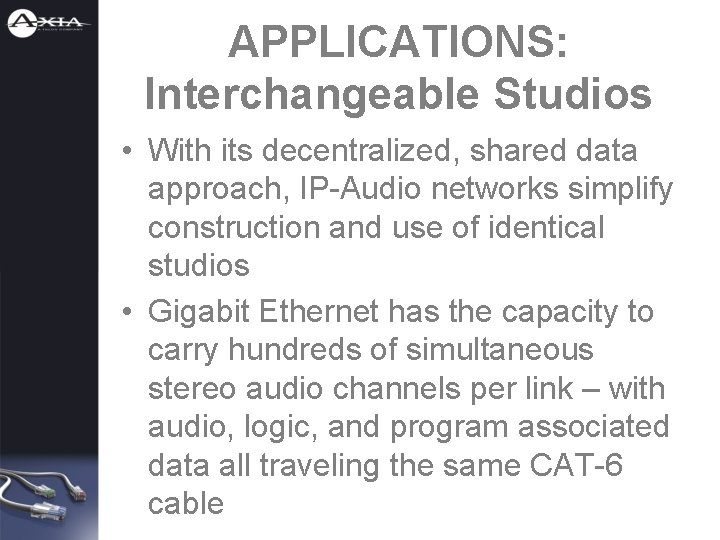 AXIA
A TELOS COMPANY

APPLICATIONS: Interchangeable Studios

• With its decentralized, shared data approach, IP-Audio networks simplify construction and use of identical studios

• Gigabit Ethernet has the capacity to carry hundreds of simultaneous stereo audio channels per link – with audio, logic, and program associated data all traveling the same CAT-6 cable